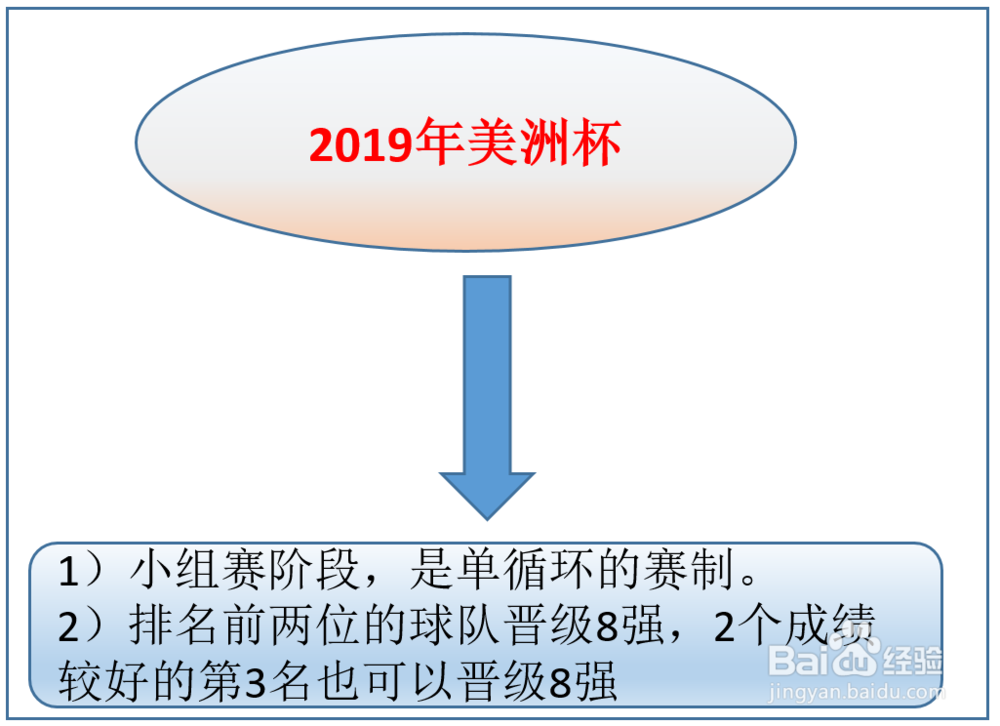 2019年美洲杯

1）小组赛阶段，是单循环的赛制。
2）排名前两位的球队晋级8强，2个成绩较好的第3名也可以晋级8强

Baidu经验
jingyan.baidu.com